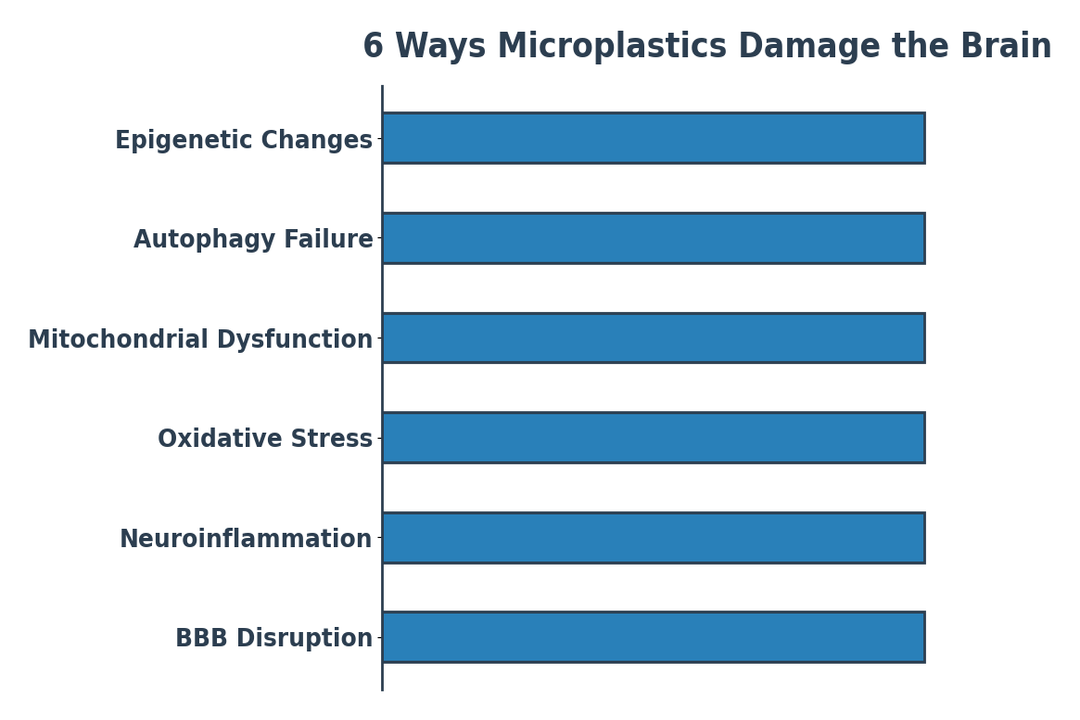 6 Ways Microplastics Damage the Brain

Epigenetic Changes
Autophagy Failure
Mitochondrial Dysfunction
Oxidative Stress
Neuroinflammation
BBB Disruption